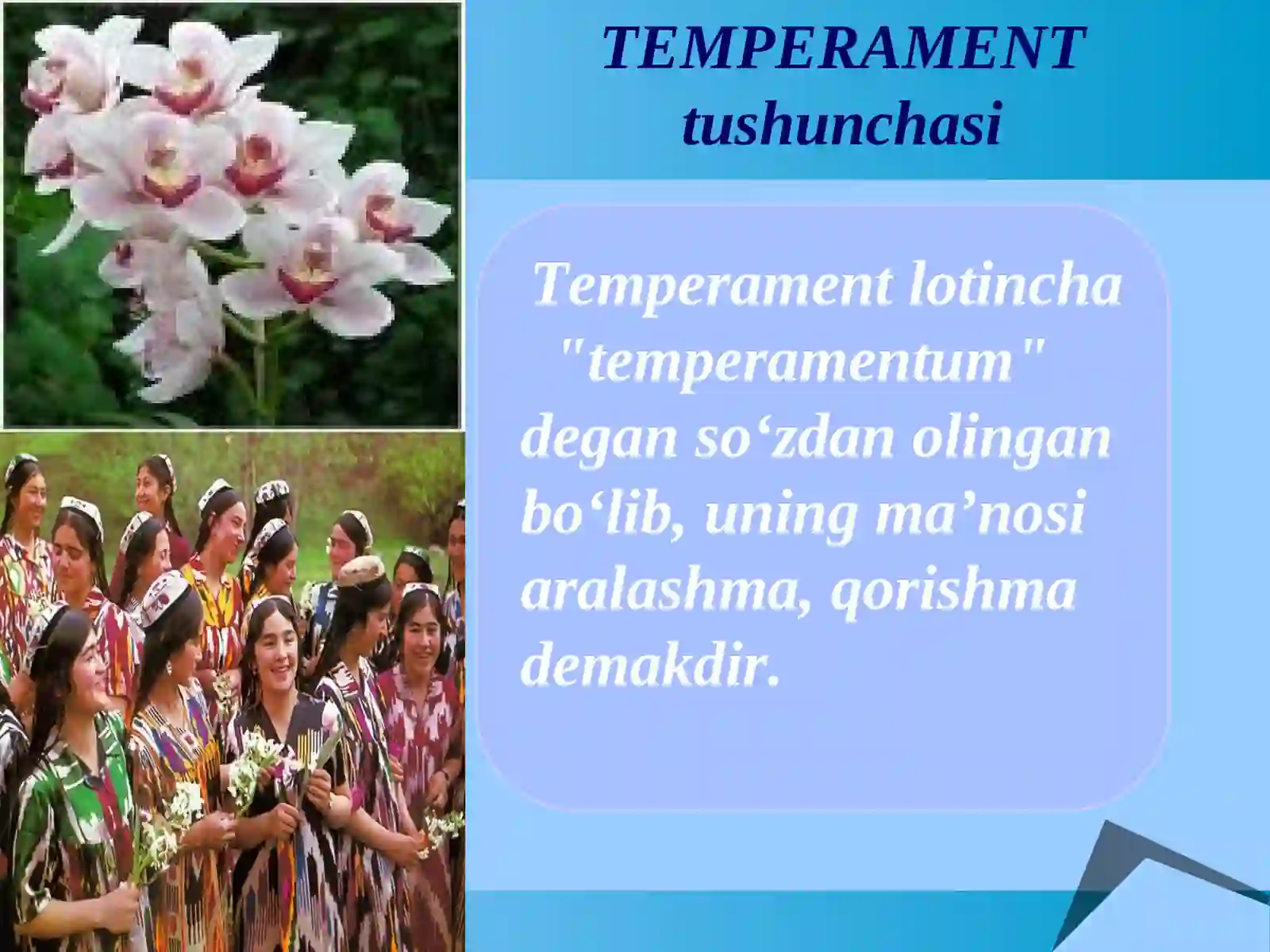 TEMPERAMENT tushunchasi

Temperament lotincha "temperamentum" degan so‘zdan olingan bo‘lib, uning ma’nosi aralashma, qorishma demakdir.